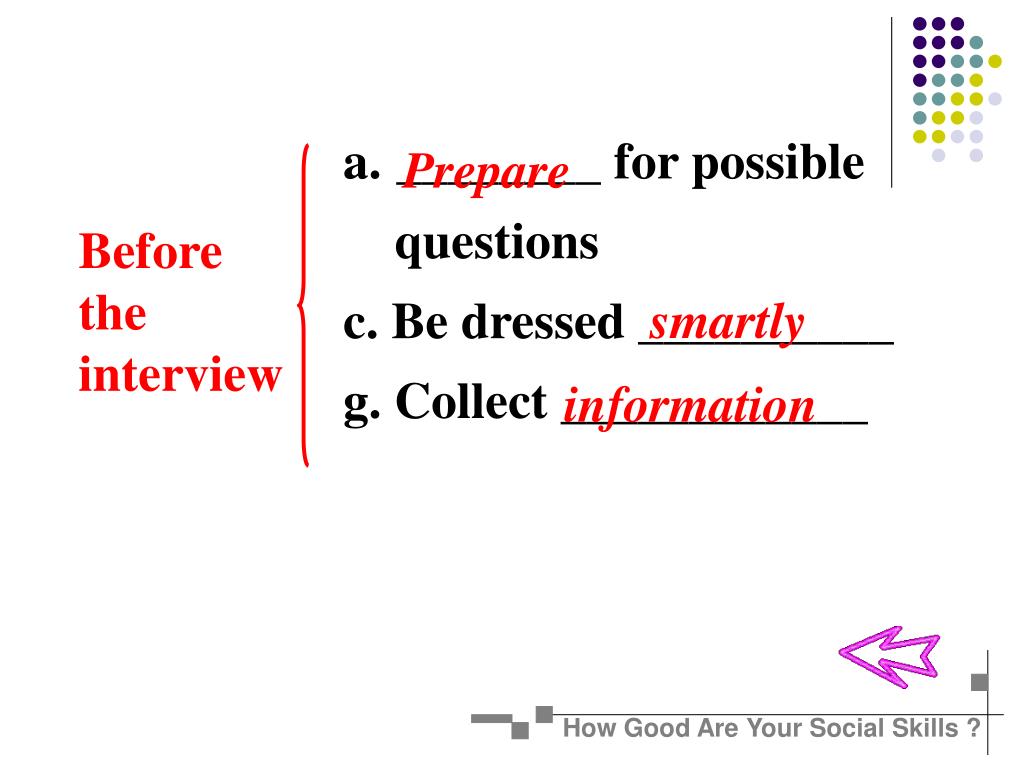 Before the interview

a. Prepare for possible questions

c. Be dressed smartly

g. Collect information

How Good Are Your Social Skills ?